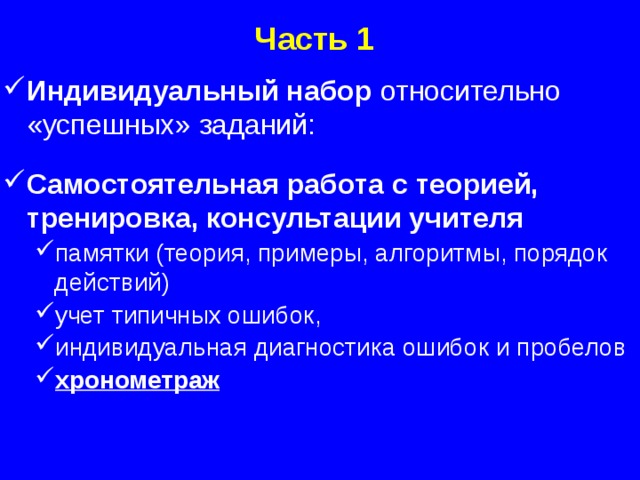 Часть 1

✓ Индивидуальный набор относительно «успешных» заданий:

✓ Самостоятельная работа с теорией, тренировка, консультации учителя

✓ памятки (теория, примеры, алгоритмы, порядок действий)

✓ учет типичных ошибок,

✓ индивидуальная диагностика ошибок и пробелов

✓ хронометраж